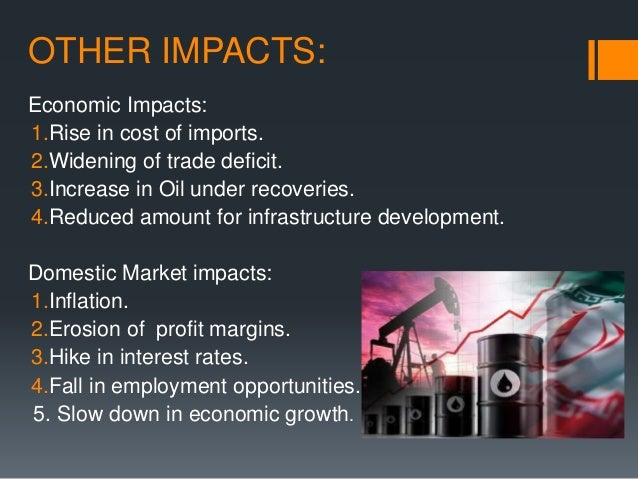 OTHER IMPACTS:

Economic Impacts:
1.Rise in cost of imports.
2.Widening of trade deficit.
3.Increase in Oil under recoveries.
4.Reduced amount for infrastructure development.

Domestic Market impacts:
1.Inflation.
2.Erosion of profit margins.
3.Hike in interest rates.
4.Fall in employment opportunities.
5. Slow down in economic growth.